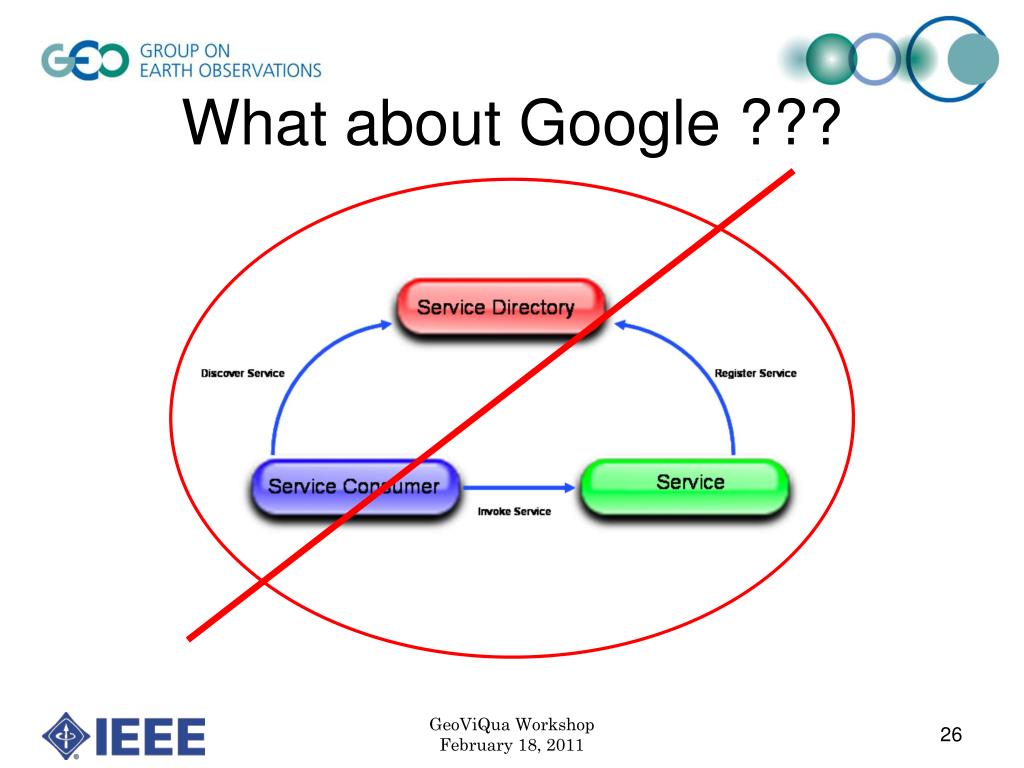 GEO GROUP ON EARTH OBSERVATIONS

What about Google ???

Service Directory

Discover Service

Register Service

Service Consumer

Invoke Service

Service

IEEE

GeoViQua Workshop
February 18, 2011

26